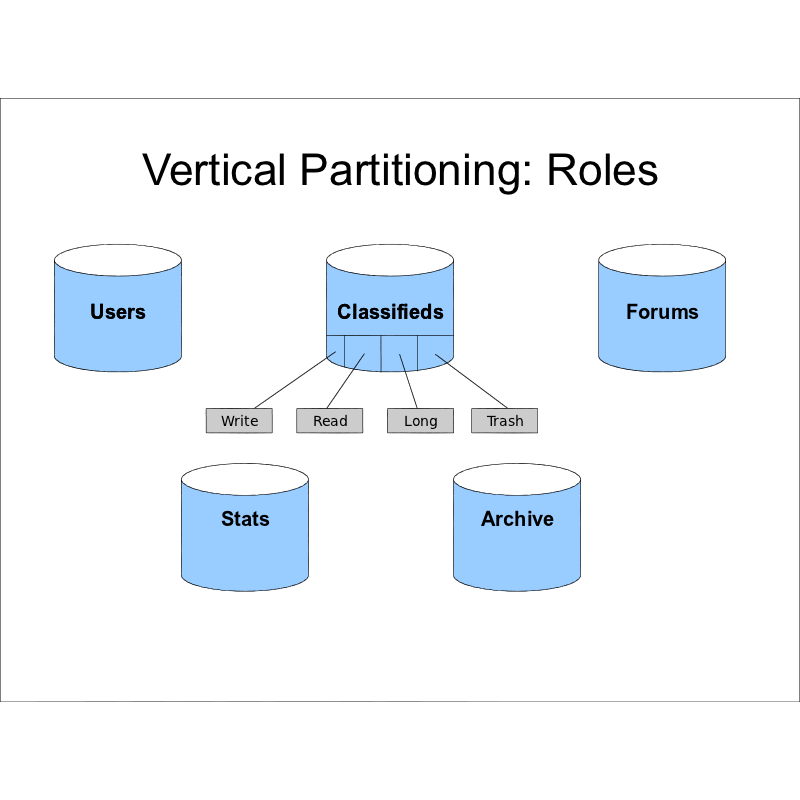 Vertical Partitioning: Roles

Users

Classifieds

Forums

Write

Read

Long

Trash

Stats

Archive